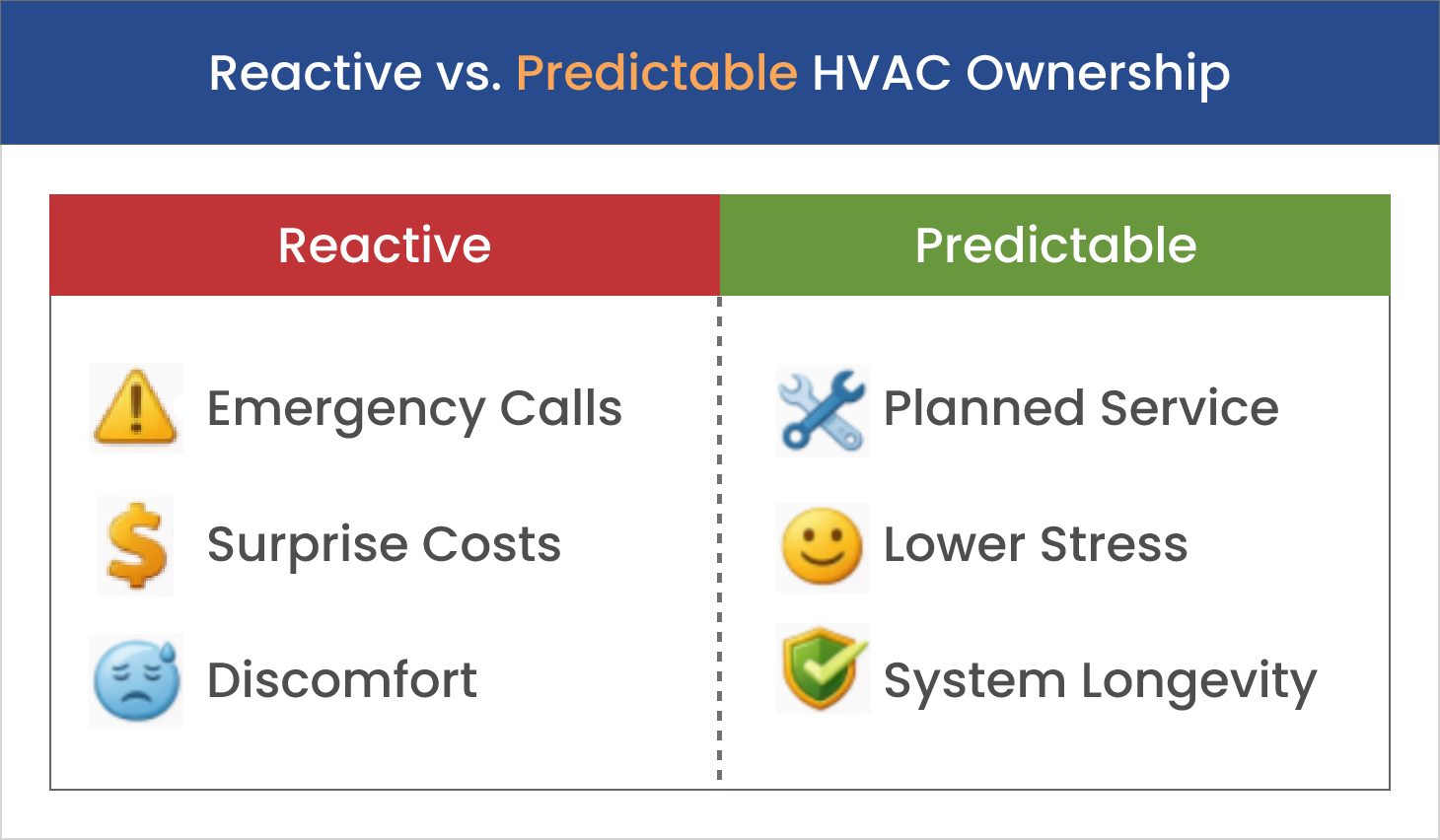 Reactive vs. Predictable HVAC Ownership

| Reactive | Predictable |
|---|---|
| Emergency Calls | Planned Service |
| Surprise Costs | Lower Stress |
| Discomfort | System Longevity |